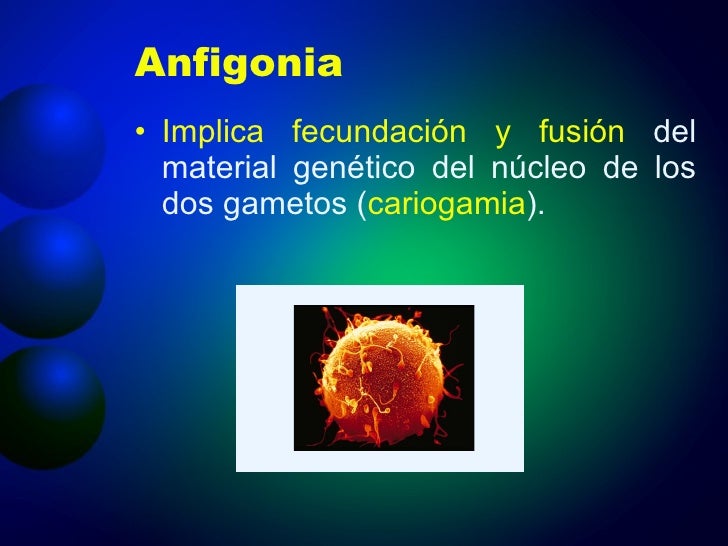 Anfigonia

• Implica fecundación y fusión del material genético del núcleo de los dos gametos (cariogamia).